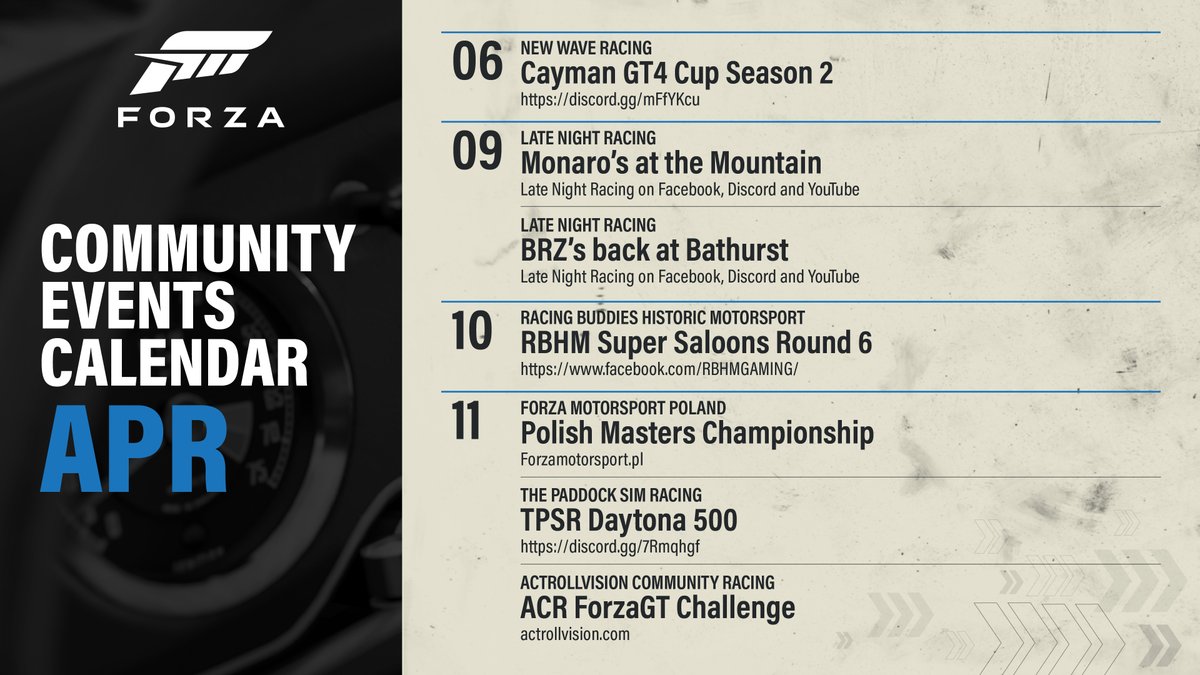 FORZA

COMMUNITY EVENTS CALENDAR

APR

06
NEW WAVE RACING
Cayman GT4 Cup Season 2
https://discord.gg/mFfYKcu

09
LATE NIGHT RACING
Monaro's at the Mountain
Late Night Racing on Facebook, Discord and YouTube

LATE NIGHT RACING
BRZ's back at Bathurst
Late Night Racing on Facebook, Discord and YouTube

10
RACING BUDDIES HISTORIC MOTORSPORT
RBHM Super Saloons Round 6
https://www.facebook.com/RBHMGAMING/

11
FORZA MOTORSPORT POLAND
Polish Masters Championship
Forzamotorsport.pl

THE PADDOCK SIM RACING
TPSR Daytona 500
https://discord.gg/7Rmqhgf

ACTROLLVISION COMMUNITY RACING
ACR ForzaGT Challenge
actrollvision.com